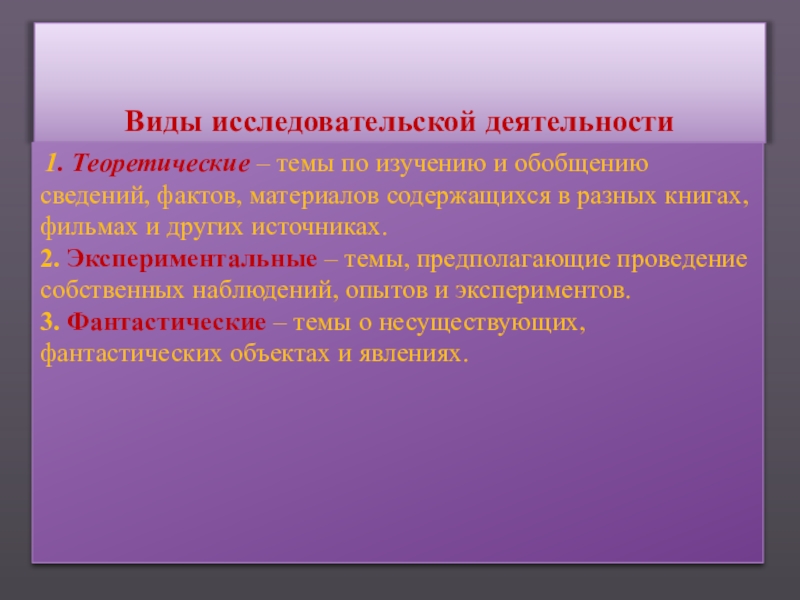 Виды исследовательской деятельности

1. Теоретические – темы по изучению и обобщению сведений, фактов, материалов содержащихся в разных книгах, фильмах и других источниках.
2. Экспериментальные – темы, предполагающие проведение собственных наблюдений, опытов и экспериментов.
3. Фантастические – темы о несуществующих, фантастических объектах и явлениях.